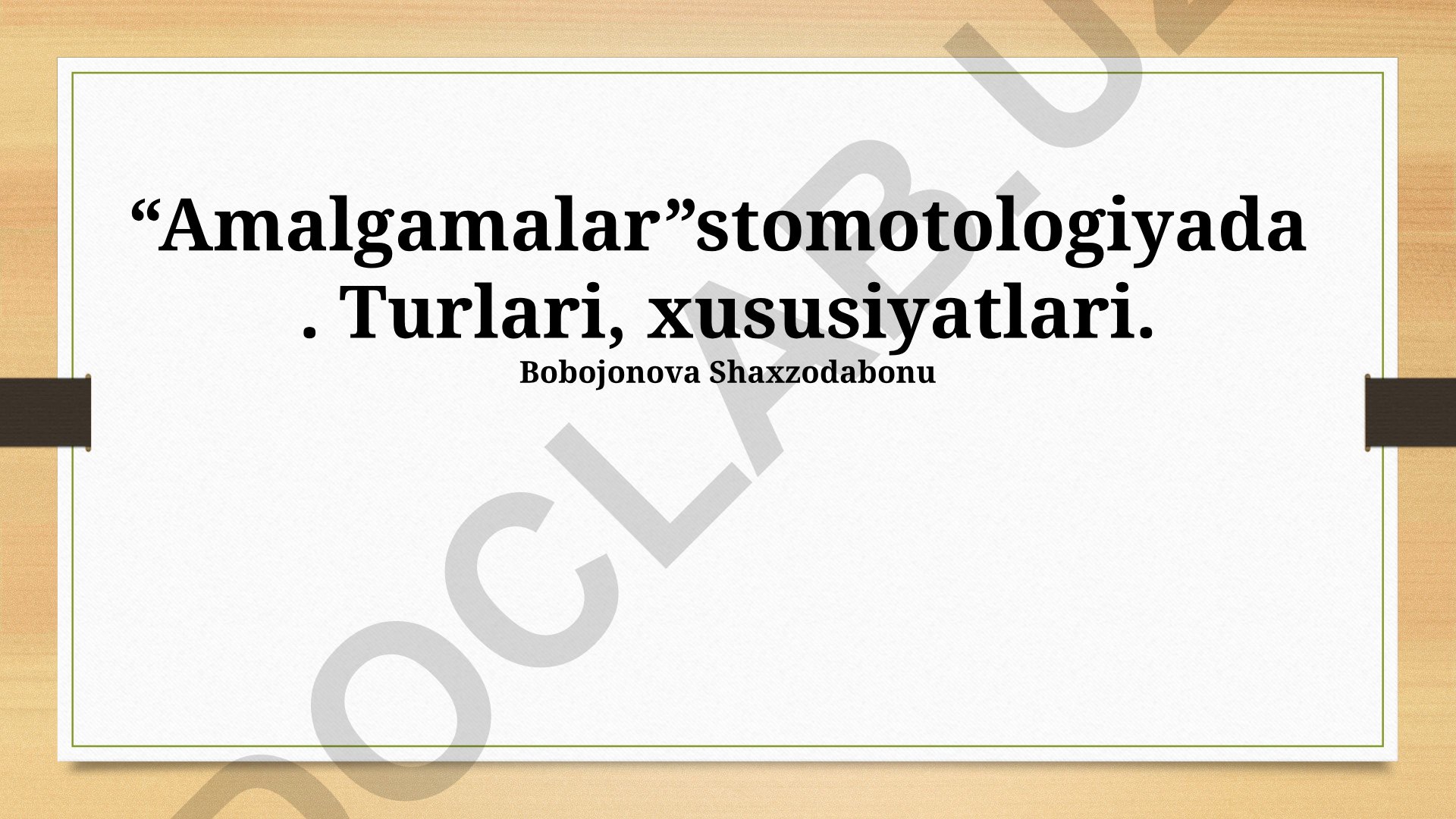 “Amalgamalar”stomotologiyada . Turlari, xususiyatlari.
Bobojonova Shaxzodabonu

DOCLAB.UZ